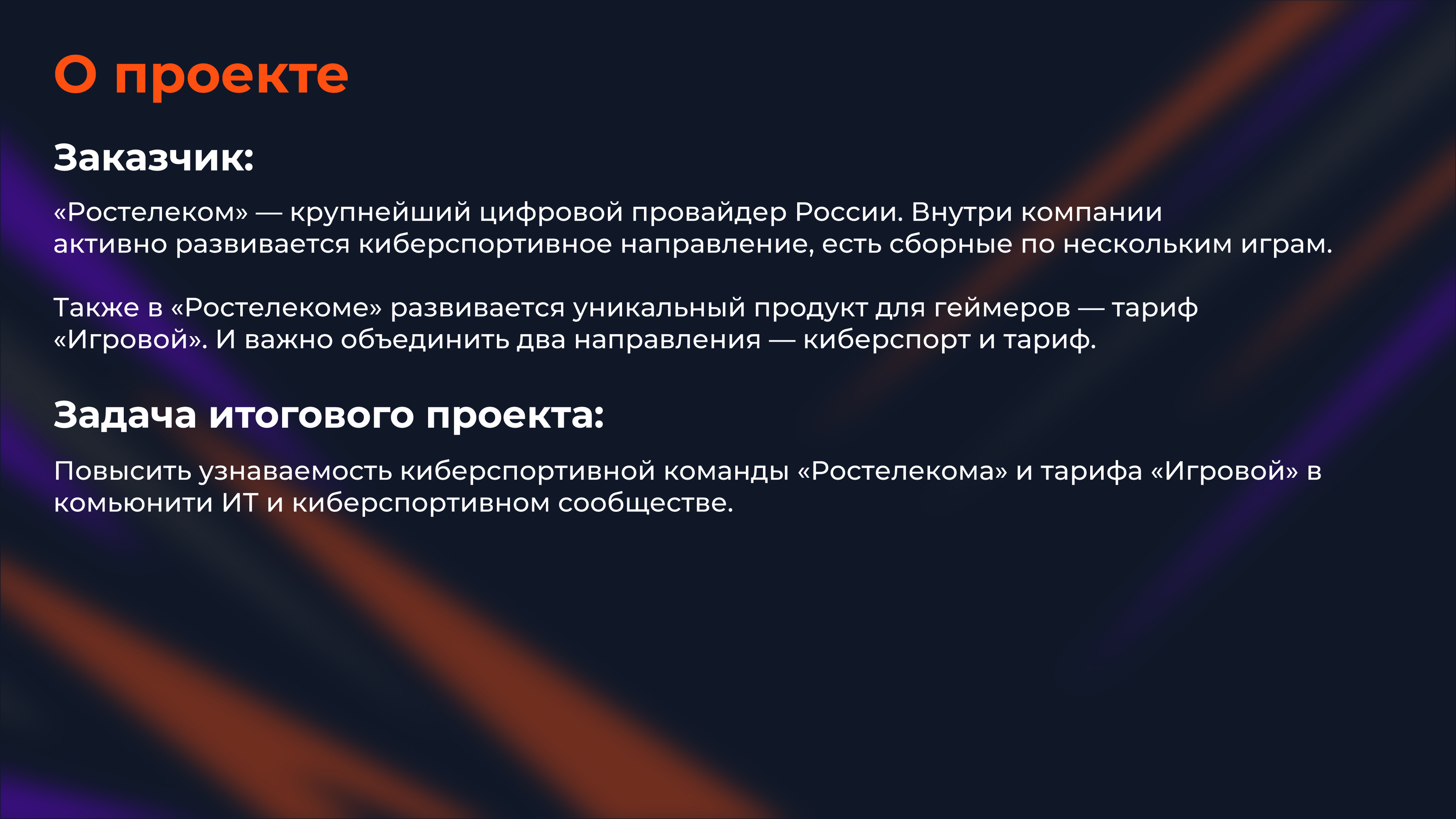 О проекте

Заказчик:

«Ростелеком» — крупнейший цифровой провайдер России. Внутри компании активно развивается киберспортивное направление, есть сборные по нескольким играм.

Также в «Ростелекоме» развивается уникальный продукт для геймеров — тариф «Игровой». И важно объединить два направления — киберспорт и тариф.

Задача итогового проекта:

Повысить узнаваемость киберспортивной команды «Ростелекома» и тарифа «Игровой» в комьюнити ИТ и киберспортивном сообществе.